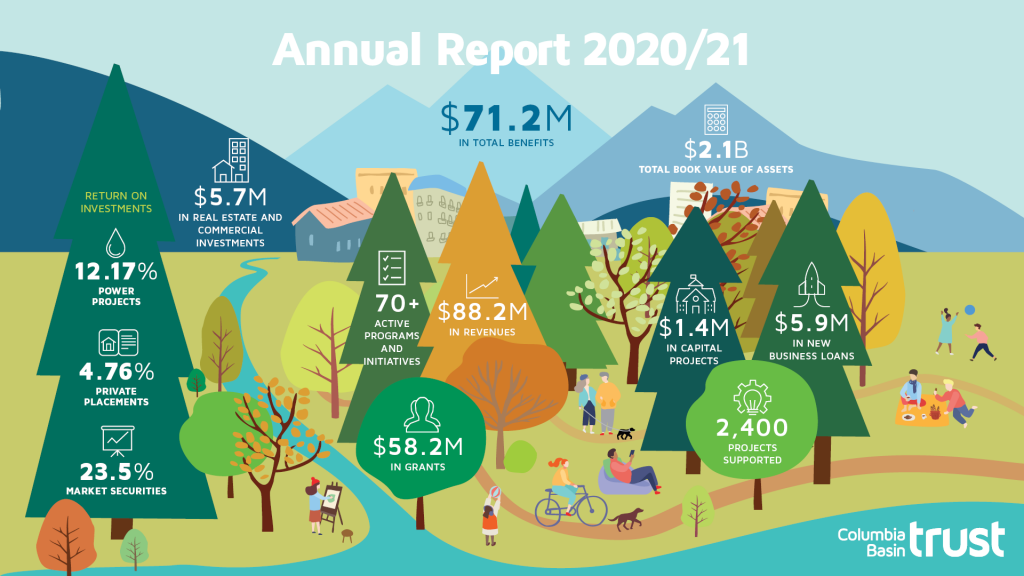 Annual Report 2020/21

$71.2M
IN TOTAL BENEFITS

$2.1B
TOTAL BOOK VALUE OF ASSETS

RETURN ON INVESTMENTS

12.17%
POWER PROJECTS

4.76%
PRIVATE PLACEMENTS

23.5%
MARKET SECURITIES

$5.7M
IN REAL ESTATE AND COMMERCIAL INVESTMENTS

70+
ACTIVE PROGRAMS AND INITIATIVES

$88.2M
IN REVENUES

$58.2M
IN GRANTS

$1.4M
IN CAPITAL PROJECTS

$5.9M
IN NEW BUSINESS LOANS

2,400
PROJECTS SUPPORTED

Columbia Basin trust